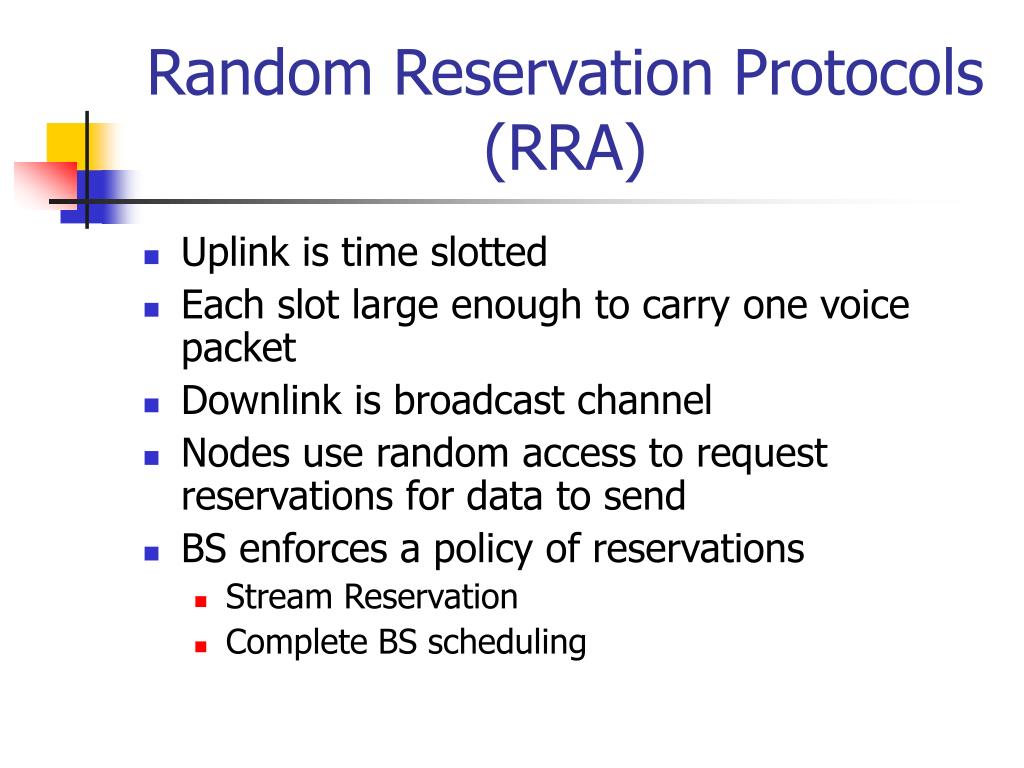 Random Reservation Protocols (RRA)

- Uplink is time slotted
- Each slot large enough to carry one voice packet
- Downlink is broadcast channel
- Nodes use random access to request reservations for data to send
- BS enforces a policy of reservations
  - Stream Reservation
  - Complete BS scheduling